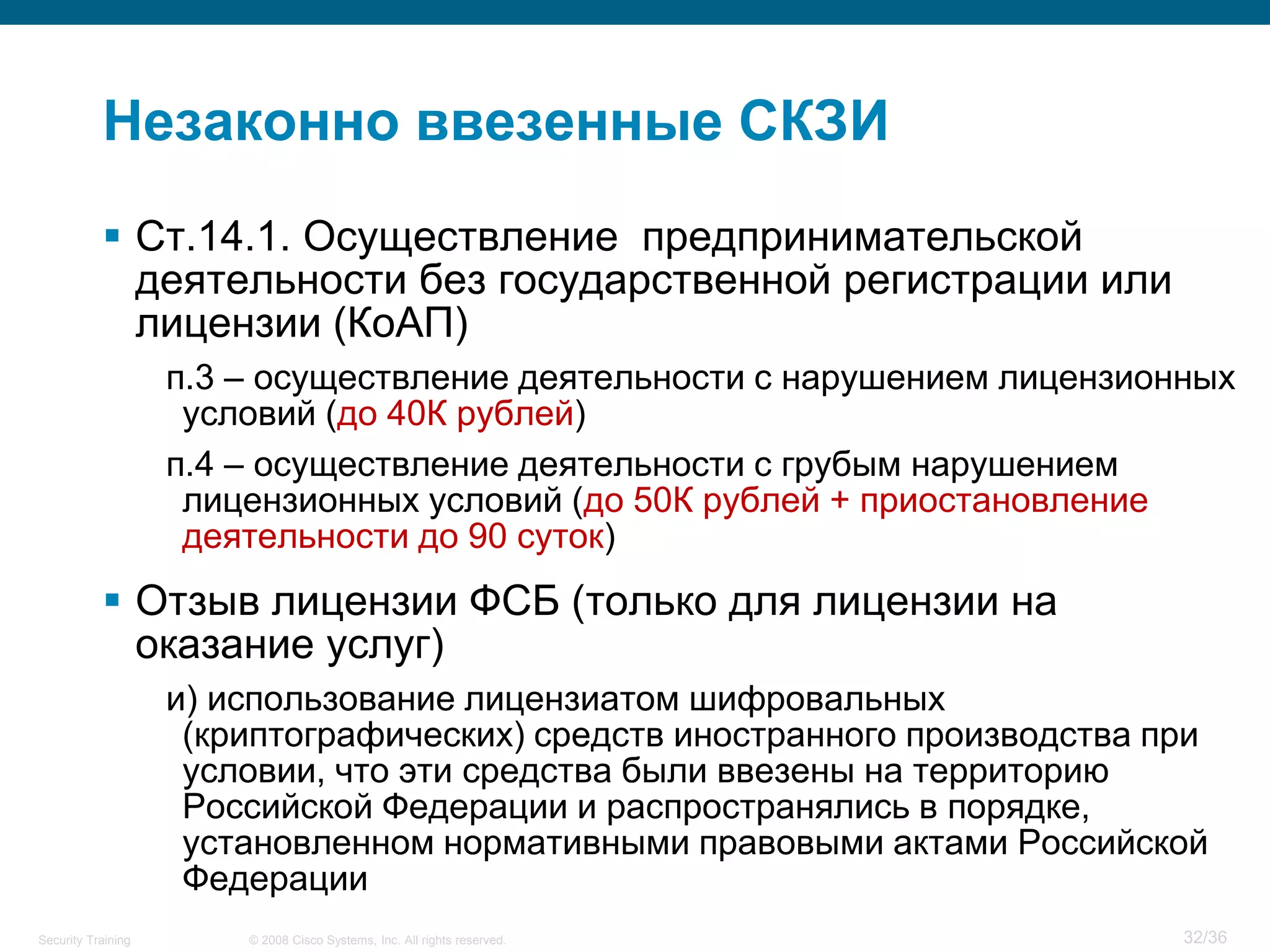 Незаконно ввезенные СКЗИ

▪ Ст.14.1. Осуществление предпринимательской деятельности без государственной регистрации или лицензии (КоАП)

п.3 – осуществление деятельности с нарушением лицензионных условий (до 40К рублей)

п.4 – осуществление деятельности с грубым нарушением лицензионных условий (до 50К рублей + приостановление деятельности до 90 суток)

▪ Отзыв лицензии ФСБ (только для лицензии на оказание услуг)

и) использование лицензиатом шифровальных (криптографических) средств иностранного производства при условии, что эти средства были ввезены на территорию Российской Федерации и распространялись в порядке, установленном нормативными правовыми актами Российской Федерации

Security Training © 2008 Cisco Systems, Inc. All rights reserved. 32/36